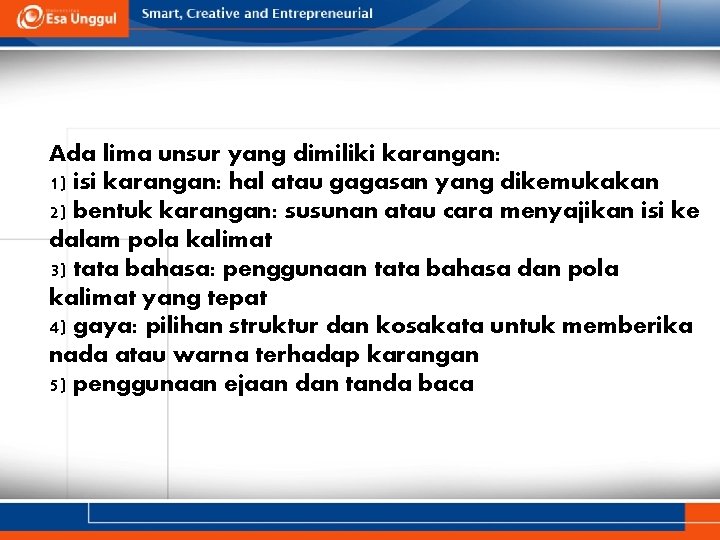 Esa Unggul

Smart, Creative and Entrepreneurial

Ada lima unsur yang dimiliki karangan:
1) isi karangan: hal atau gagasan yang dikemukakan
2) bentuk karangan: susunan atau cara menyajikan isi ke dalam pola kalimat
3) tata bahasa: penggunaan tata bahasa dan pola kalimat yang tepat
4) gaya: pilihan struktur dan kosakata untuk memberika nada atau warna terhadap karangan
5) penggunaan ejaan dan tanda baca